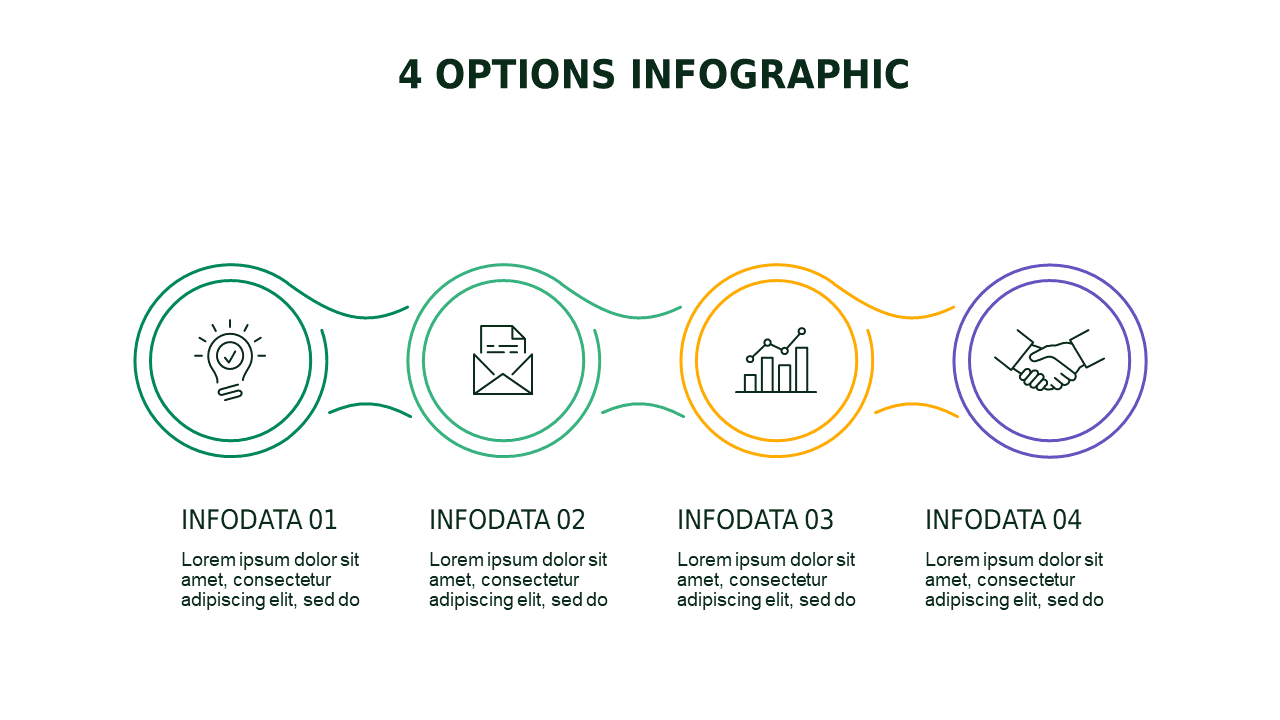 4 OPTIONS INFOGRAPHIC

INFODATA 01

Lorem ipsum dolor sit amet, consectetur adipiscing elit, sed do

INFODATA 02

Lorem ipsum dolor sit amet, consectetur adipiscing elit, sed do

INFODATA 03

Lorem ipsum dolor sit amet, consectetur adipiscing elit, sed do

INFODATA 04

Lorem ipsum dolor sit amet, consectetur adipiscing elit, sed do